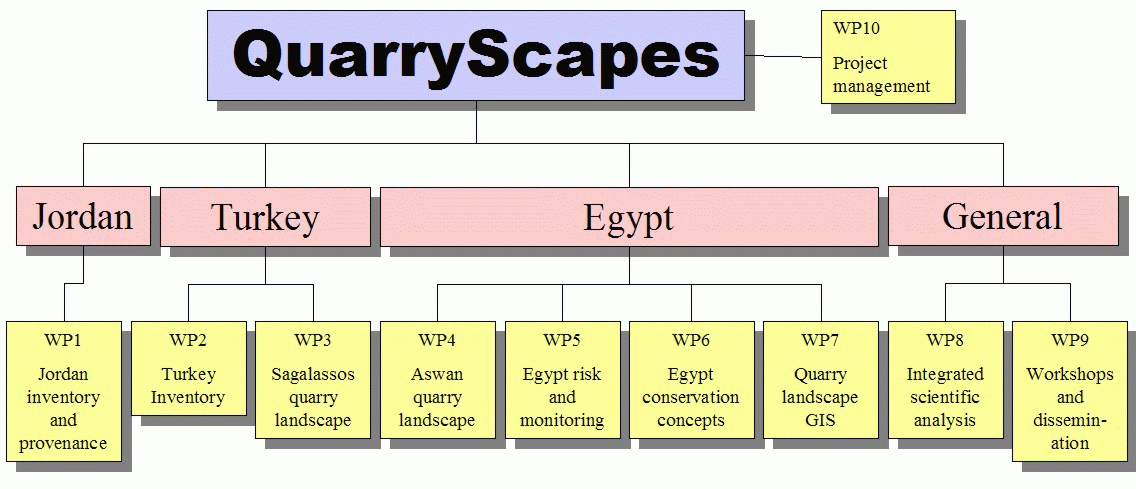 QuarryScapes

WP10
Project management

Jordan

Turkey

Egypt

General

WP1
Jordan inventory and provenance

WP2
Turkey Inventory

WP3
Sagalassos quarry landscape

WP4
Aswan quarry landscape

WP5
Egypt risk and monitoring

WP6
Egypt conservation concepts

WP7
Quarry landscape GIS

WP8
Integrated scientific analysis

WP9
Workshops and dissemination